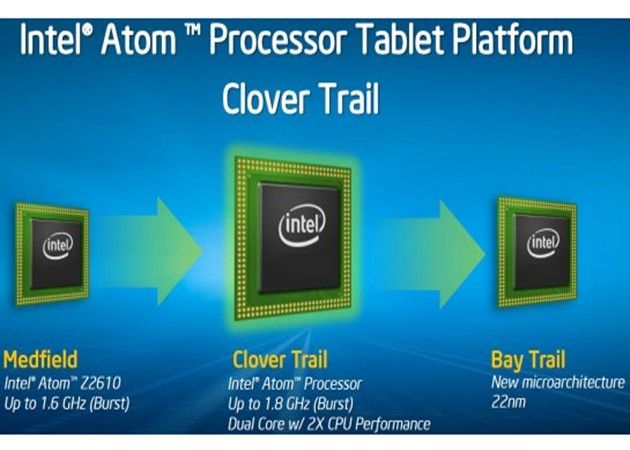 Intel® Atom ™ Processor Tablet Platform

Clover Trail

intel

intel

intel

Medfield
Intel® Atom™ Z2610
Up to 1.6 GHz (Burst)

Clover Trail
Intel® Atom™ Processor
Up to 1.8 GHz (Burst)
Dual Core w/ 2X CPU Performance

Bay Trail
New microarchitecture
22nm